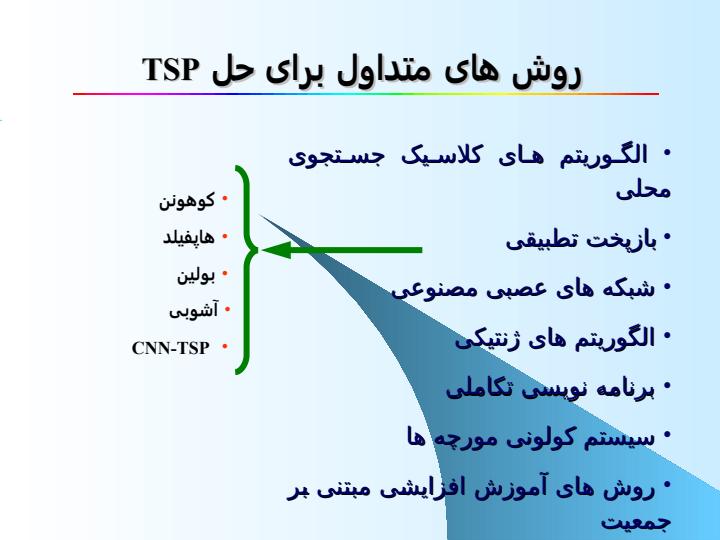 روش های متداول برای حل TSP

• الگوریتم های کلاسیک جستجوی محلی
• بازپخت تطبیقی
• شبکه های عصبی مصنوعی
• الگوریتم های ژنتیکی
• برنامه نویسی تکاملی
• سیستم کولونی مورچه ها
• روش های آموزش افزایشی مبتنی بر جمعیت

• کوهونن
• هاپفیلد
• بولین
• آشوبی
• CNN-TSP